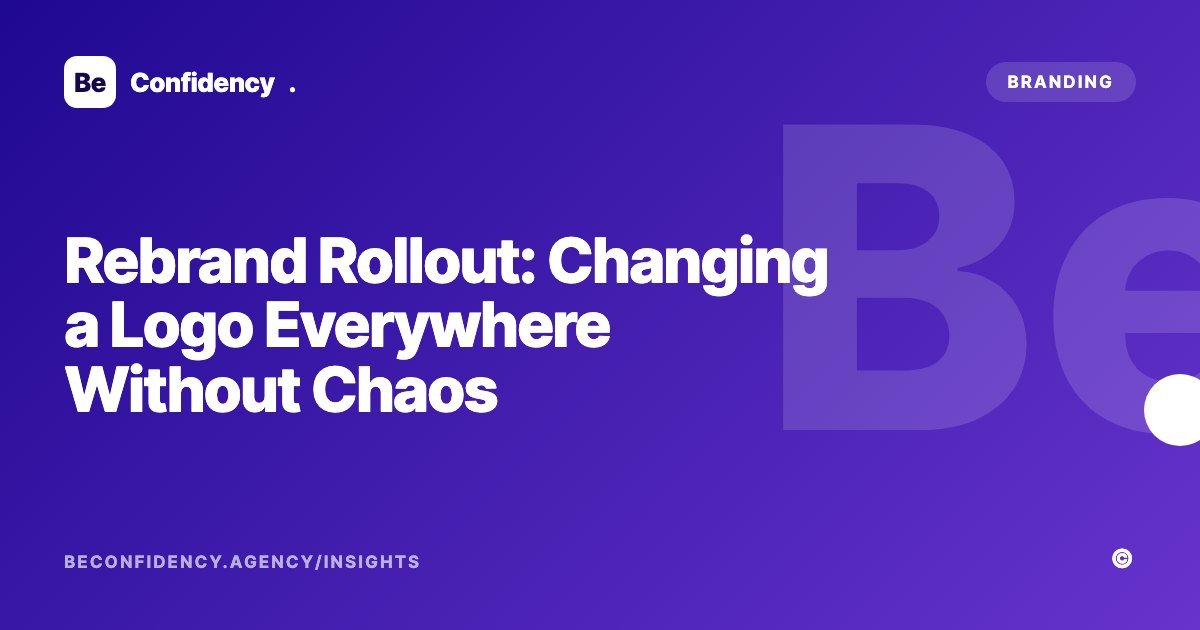 Be Confidency .

BRANDING

Rebrand Rollout: Changing a Logo Everywhere Without Chaos

BECONFIDENCY.AGENCY/INSIGHTS

©

Be